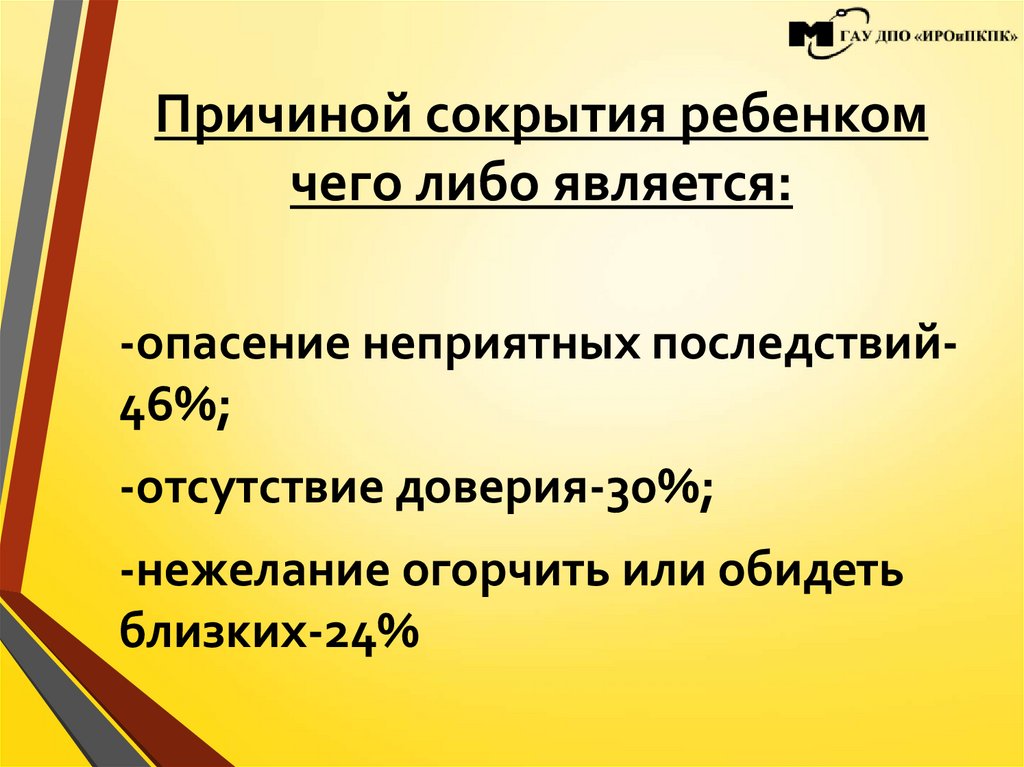 ГАУ ДПО «ИРОиПКПК»

Причиной сокрытия ребенком чего либо является:

-опасение неприятных последствий-46%;

-отсутствие доверия-30%;

-нежелание огорчить или обидеть близких-24%